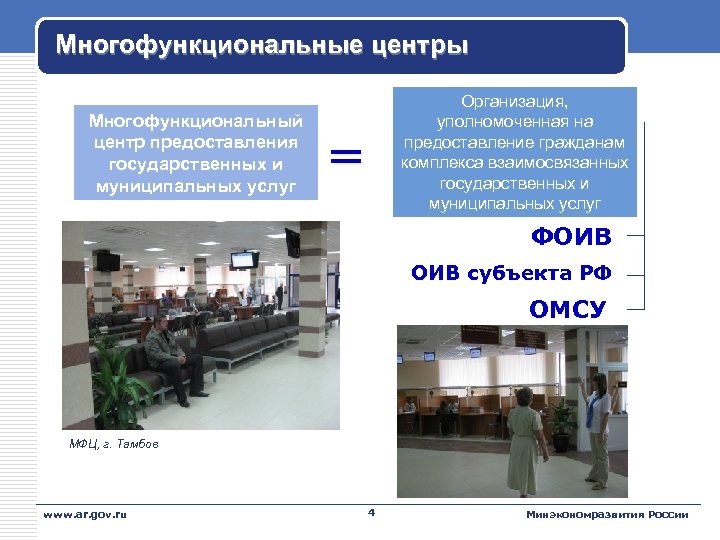 Многофункциональные центры

Многофункциональный центр предоставления государственных и муниципальных услуг

=

Организация, уполномоченная на предоставление гражданам комплекса взаимосвязанных государственных и муниципальных услуг

ФОИВ

ОИВ субъекта РФ

ОМСУ

МФЦ, г. Тамбов

www.ar.gov.ru

4

Минэкономразвития России